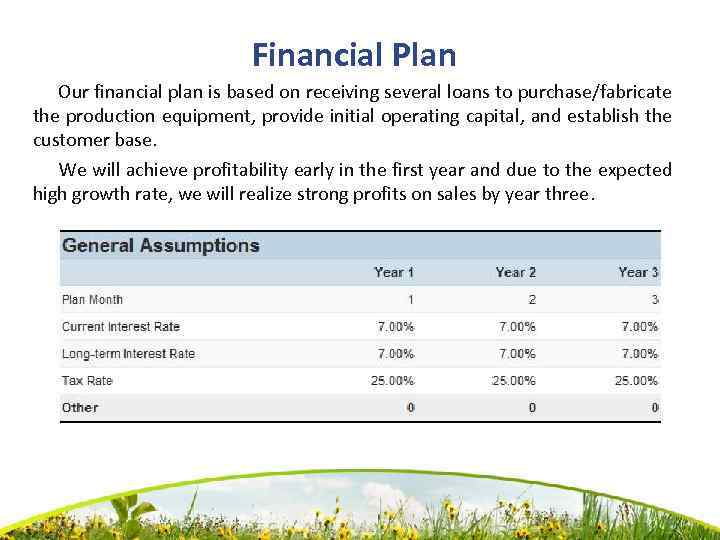 Financial Plan

Our financial plan is based on receiving several loans to purchase/fabricate the production equipment, provide initial operating capital, and establish the customer base.

We will achieve profitability early in the first year and due to the expected high growth rate, we will realize strong profits on sales by year three.

General Assumptions

| | Year 1 | Year 2 | Year 3 |
|---|---|---|---|
| Plan Month | 1 | 2 | 3 |
| Current Interest Rate | 7.00% | 7.00% | 7.00% |
| Long-term Interest Rate | 7.00% | 7.00% | 7.00% |
| Tax Rate | 25.00% | 25.00% | 25.00% |
| Other | 0 | 0 | 0 |